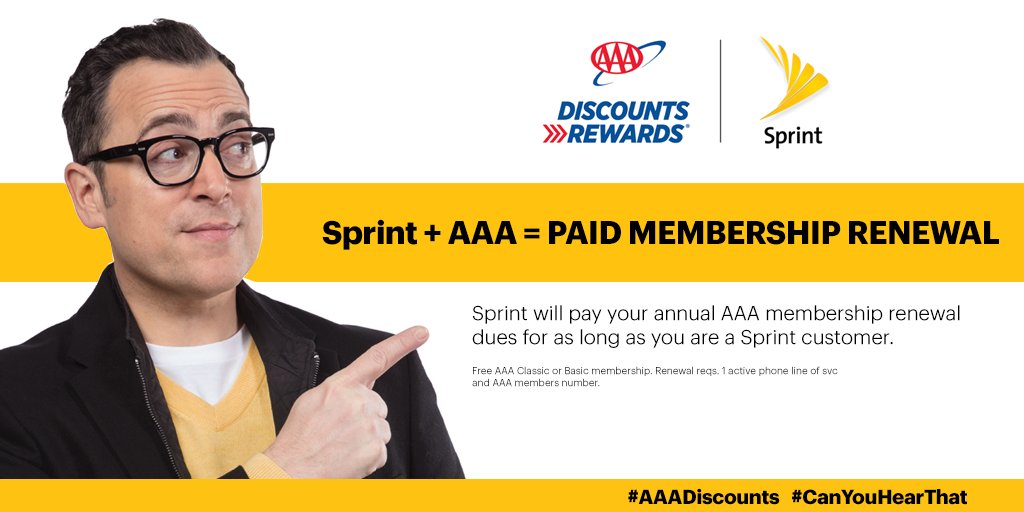 AAA
DISCOUNTS REWARDS®

Sprint

Sprint + AAA = PAID MEMBERSHIP RENEWAL

Sprint will pay your annual AAA membership renewal dues for as long as you are a Sprint customer.

Free AAA Classic or Basic membership. Renewal reqs. 1 active phone line of svc and AAA members number.

#AAADiscounts #CanYouHearThat